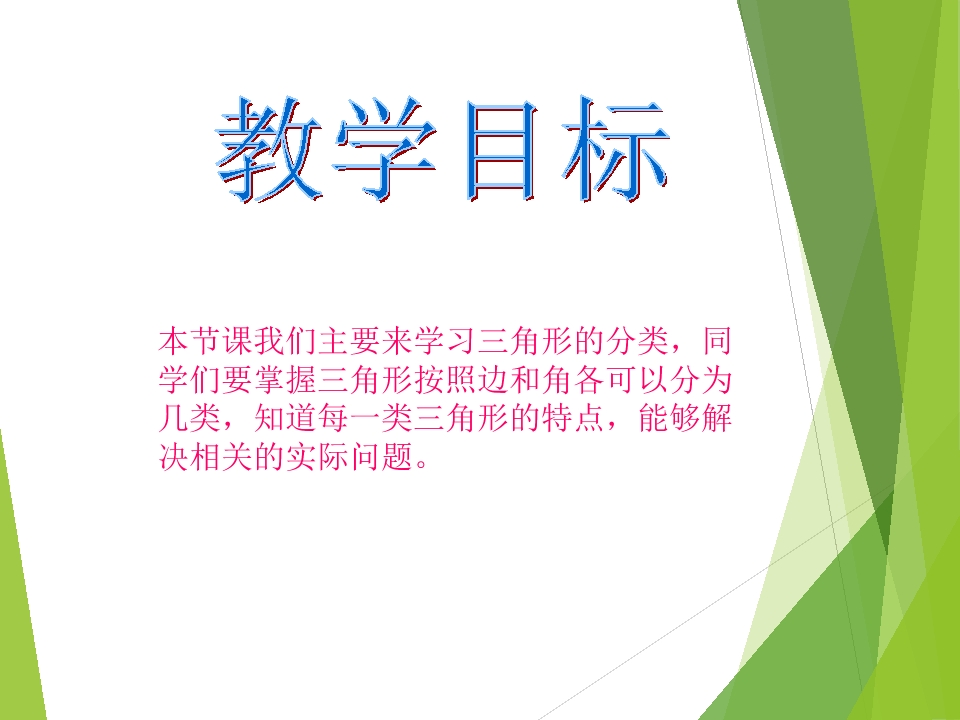 教学目标

本节课我们主要来学习三角形的分类，同学们要掌握三角形按照边和角各可以分为几类，知道每一类三角形的特点，能够解决相关的实际问题。